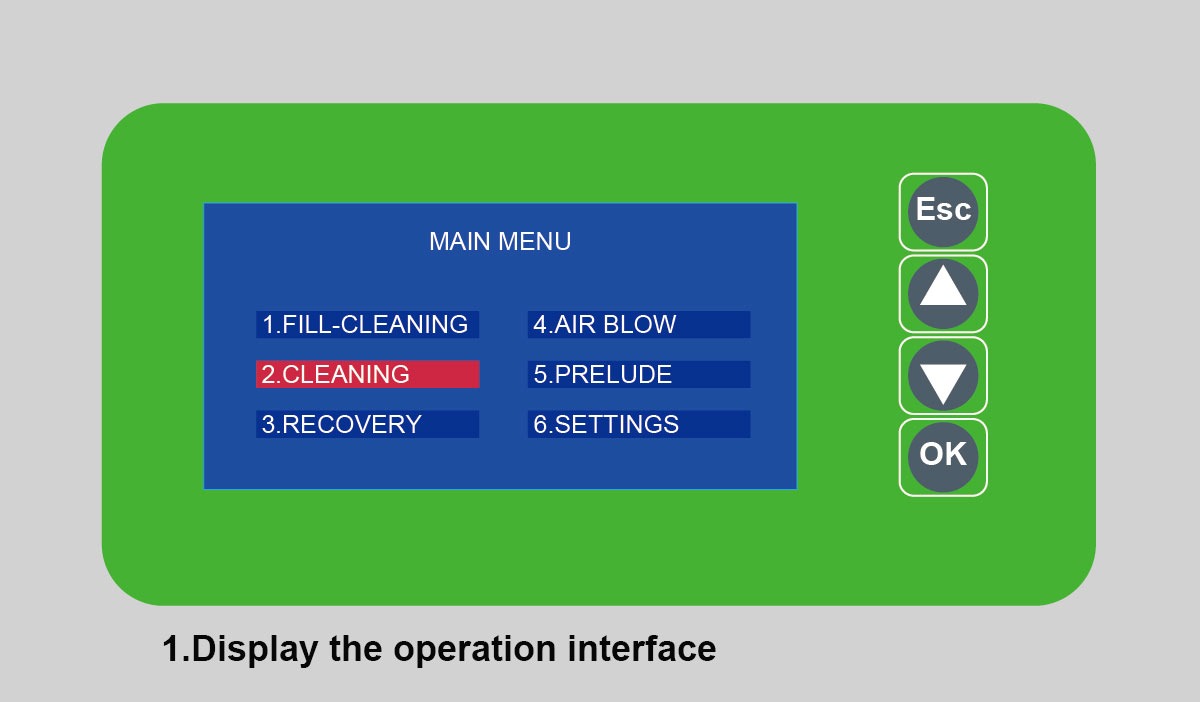 MAIN MENU

1.FILL-CLEANING
2.CLEANING
3.RECOVERY

4.AIR BLOW
5.PRELUDE
6.SETTINGS

Esc

OK

1.Display the operation interface